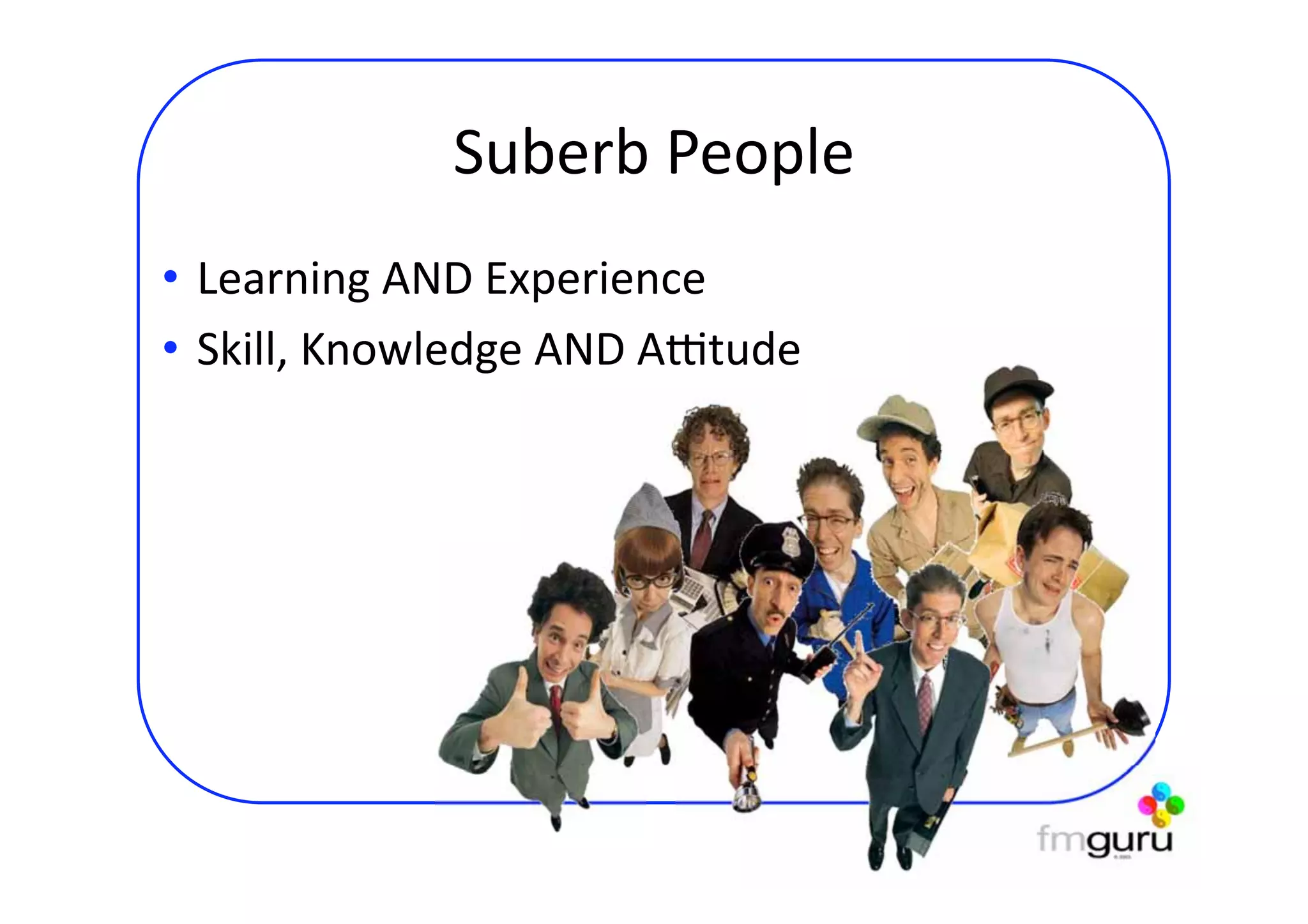 Suberb People

• Learning AND Experience
• Skill, Knowledge AND Attitude

fmguru